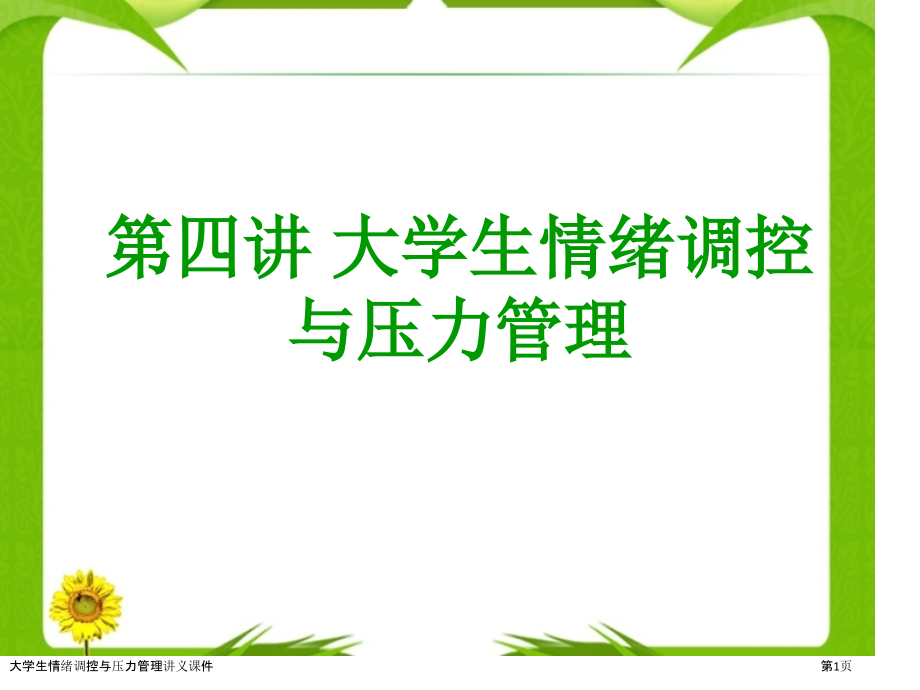 第四讲 大学生情绪调控与压力管理

大学生情绪调控与压力管理讲义课件

第1页